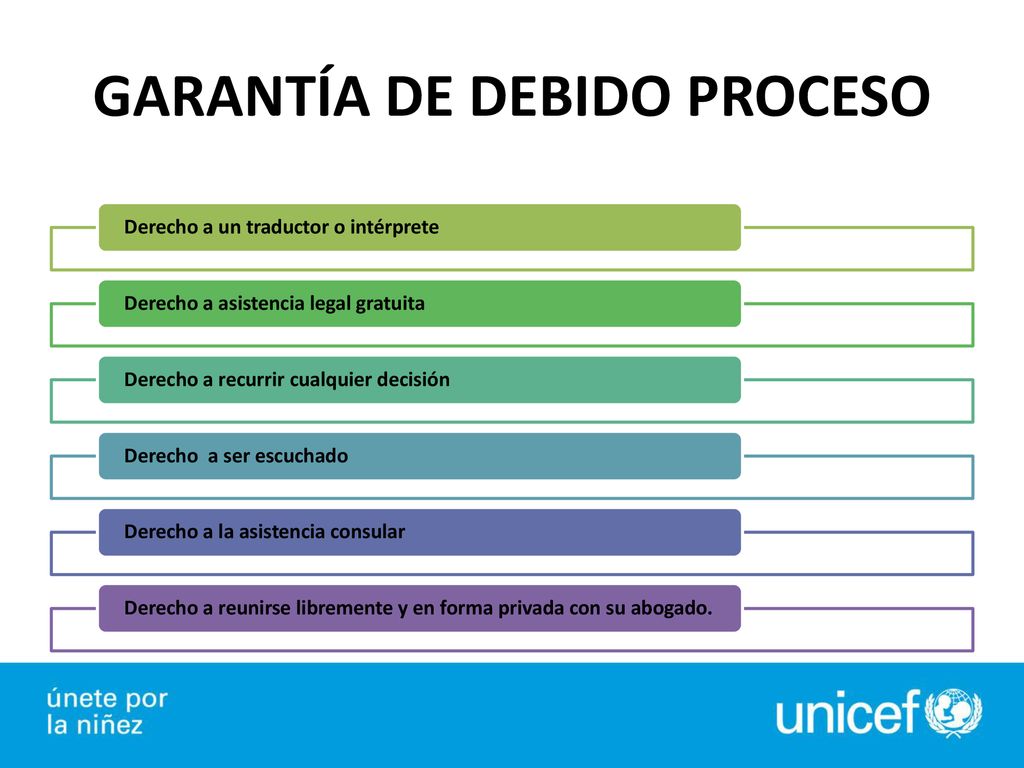 GARANTÍA DE DEBIDO PROCESO

Derecho a un traductor o intérprete

Derecho a asistencia legal gratuita

Derecho a recurrir cualquier decisión

Derecho  a ser escuchado

Derecho a la asistencia consular

Derecho a reunirse libremente y en forma privada con su abogado.

únete por la niñez

unicef